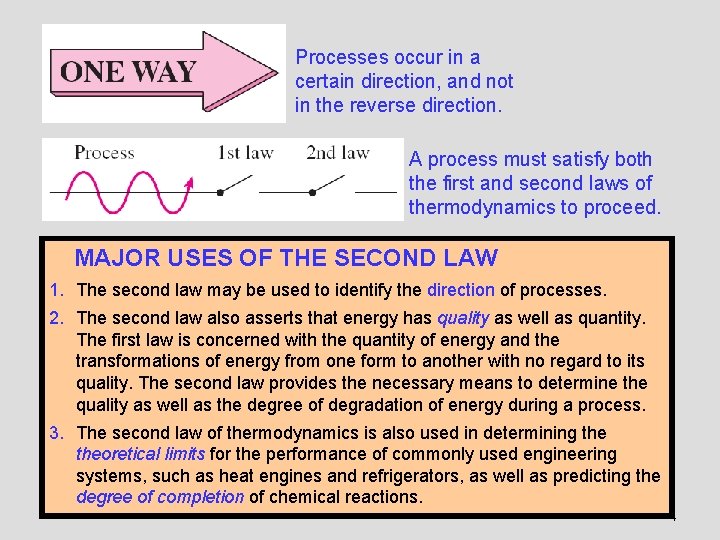 ONE WAY

Processes occur in a certain direction, and not in the reverse direction.

Process 1st law 2nd law

A process must satisfy both the first and second laws of thermodynamics to proceed.

MAJOR USES OF THE SECOND LAW

1. The second law may be used to identify the direction of processes.

2. The second law also asserts that energy has quality as well as quantity. The first law is concerned with the quantity of energy and the transformations of energy from one form to another with no regard to its quality. The second law provides the necessary means to determine the quality as well as the degree of degradation of energy during a process.

3. The second law of thermodynamics is also used in determining the theoretical limits for the performance of commonly used engineering systems, such as heat engines and refrigerators, as well as predicting the degree of completion of chemical reactions.